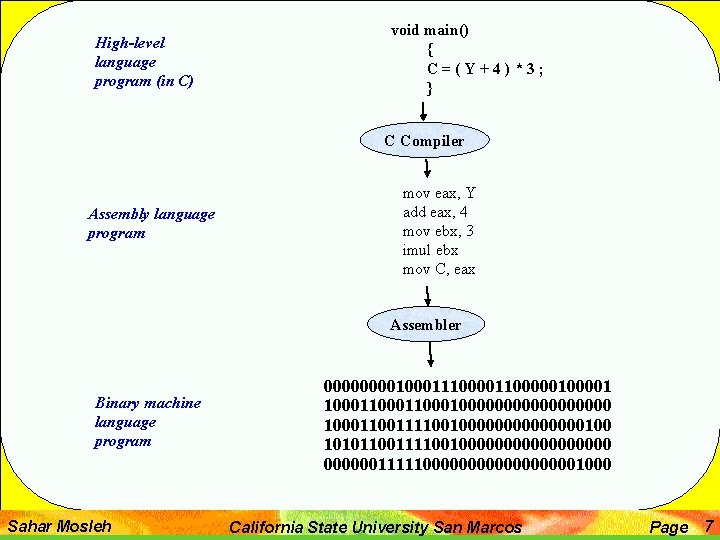 High-level language program (in C)

void main()
{
C = ( Y + 4 ) * 3 ;
}

C Compiler

Assembly language program

mov eax, Y
add eax, 4
mov ebx, 3
imul ebx
mov C, eax

Assembler

Binary machine language program

00000000100011100001100000100001
10001100011000100000000000000000
10001100111100100000000000000100
10101100111100100000000000000000
00000011111000000000000000001000

Sahar Mosleh California State University San Marcos Page 7